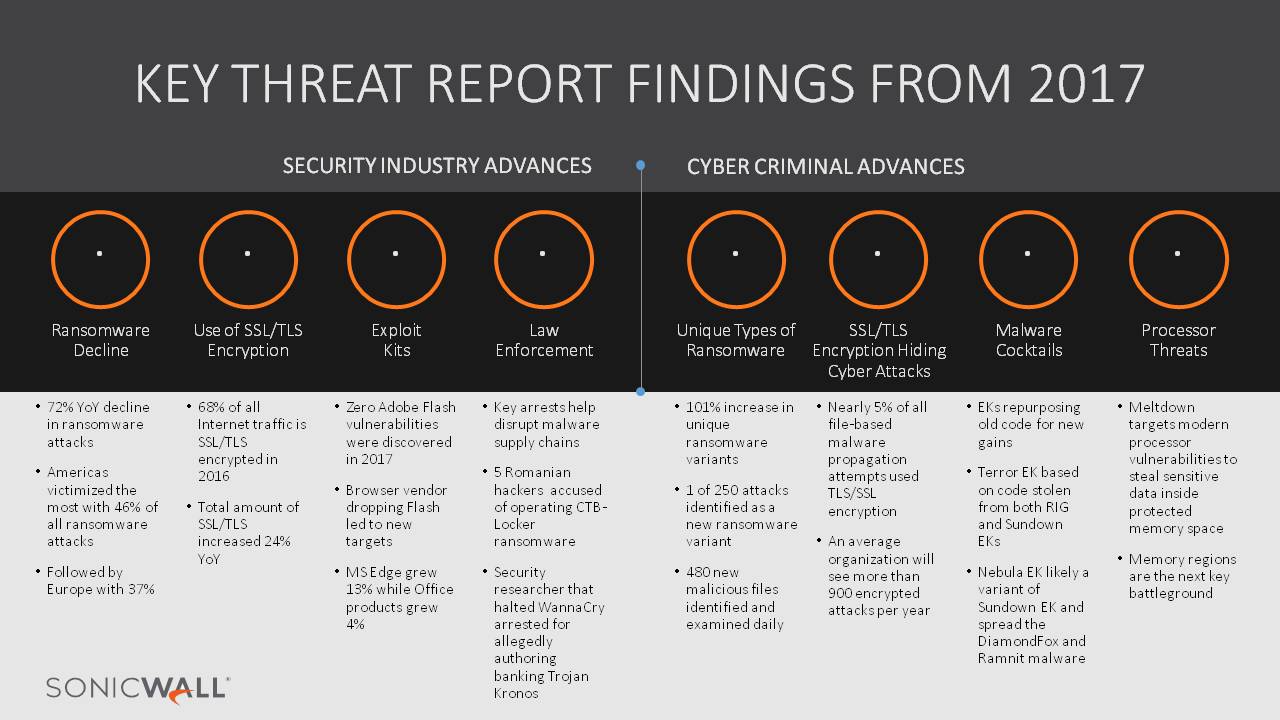 KEY THREAT REPORT FINDINGS FROM 2017

SECURITY INDUSTRY ADVANCES

CYBER CRIMINAL ADVANCES

Ransomware Decline

• 72% YoY decline in ransomware attacks
• Americas victimized the most with 46% of all ransomware attacks
• Followed by Europe with 37%

Use of SSL/TLS Encryption

• 68% of all Internet traffic is SSL/TLS encrypted in 2016
• Total amount of SSL/TLS increased 24% YoY

Exploit Kits

• Zero Adobe Flash vulnerabilities were discovered in 2017
• Browser vendor dropping Flash led to new targets
• MS Edge grew 13% while Office products grew 4%

Law Enforcement

• Key arrests help disrupt malware supply chains
• 5 Romanian hackers accused of operating CTB-Locker ransomware
• Security researcher that halted WannaCry arrested for allegedly authoring banking Trojan Kronos

Unique Types of Ransomware

• 101% increase in unique ransomware variants
• 1 of 250 attacks identified as a new ransomware variant
• 480 new malicious files identified and examined daily

SSL/TLS Encryption Hiding Cyber Attacks

• Nearly 5% of all file-based malware propagation attempts used TLS/SSL encryption
• An average organization will see more than 900 encrypted attacks per year

Malware Cocktails

• EKs repurposing old code for new gains
• Terror EK based on code stolen from both RIG and Sundown EKs
• Nebula EK likely a variant of Sundown EK and spread the DiamondFox and Ramnit malware

Processor Threats

• Meltdown targets modern processor vulnerabilities to steal sensitive data inside protected memory space
• Memory regions are the next key battleground

SONICWALL